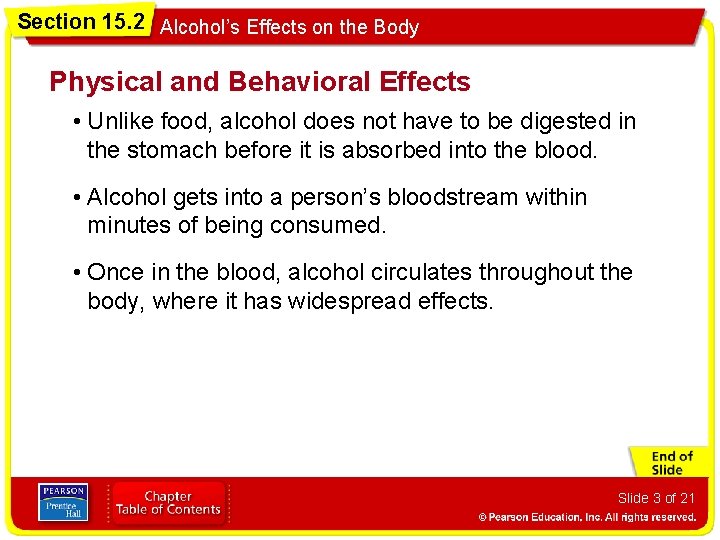 Section 15.2 Alcohol's Effects on the Body

Physical and Behavioral Effects

• Unlike food, alcohol does not have to be digested in the stomach before it is absorbed into the blood.

• Alcohol gets into a person's bloodstream within minutes of being consumed.

• Once in the blood, alcohol circulates throughout the body, where it has widespread effects.

End of Slide

PEARSON Prentice Hall

Chapter Table of Contents

Slide 3 of 21

© Pearson Education, Inc. All rights reserved.